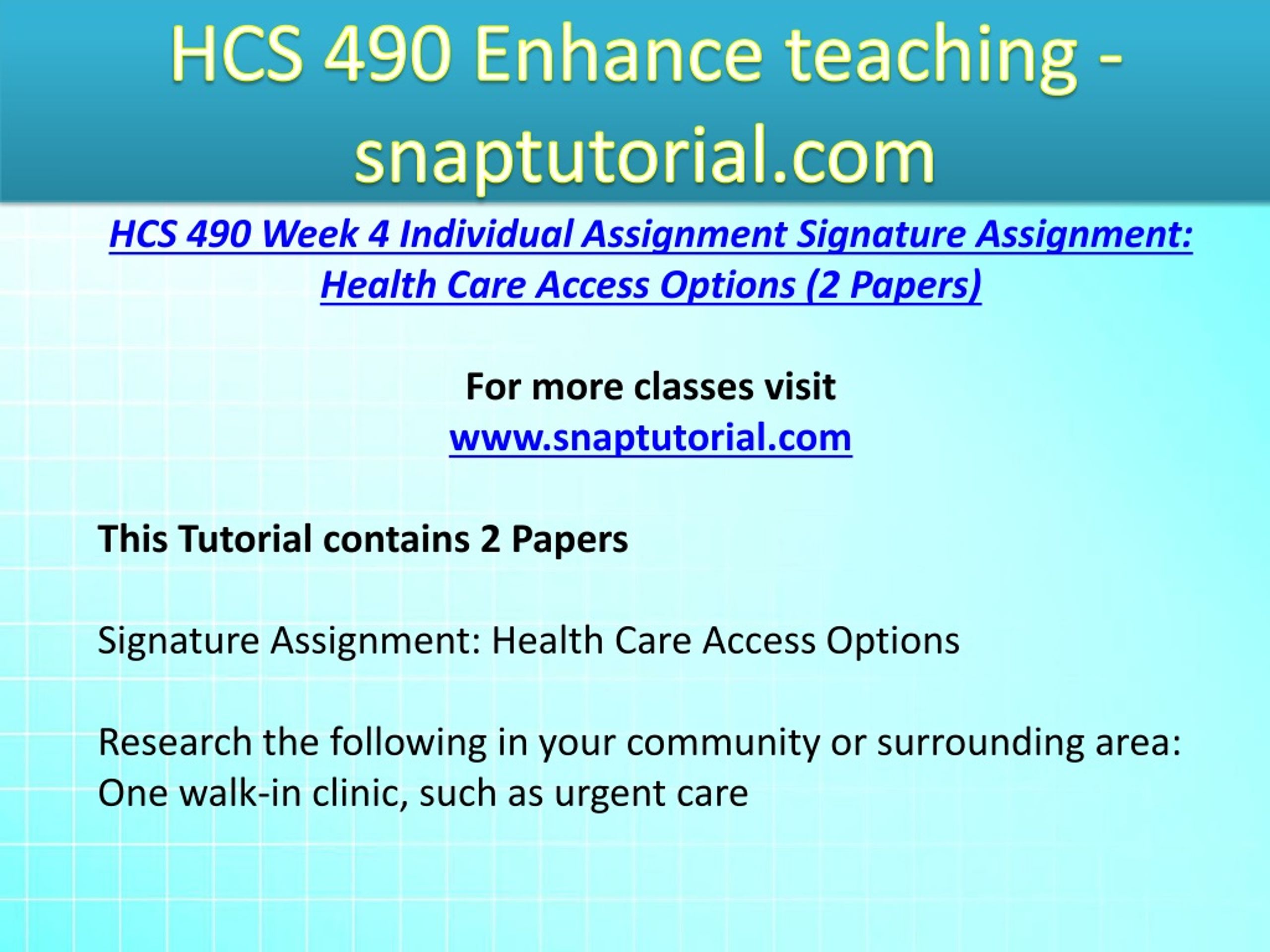 HCS 490 Enhance teaching - snaptutorial.com

HCS 490 Week 4 Individual Assignment Signature Assignment: Health Care Access Options (2 Papers)

For more classes visit
www.snaptutorial.com

This Tutorial contains 2 Papers

Signature Assignment: Health Care Access Options

Research the following in your community or surrounding area:
One walk-in clinic, such as urgent care